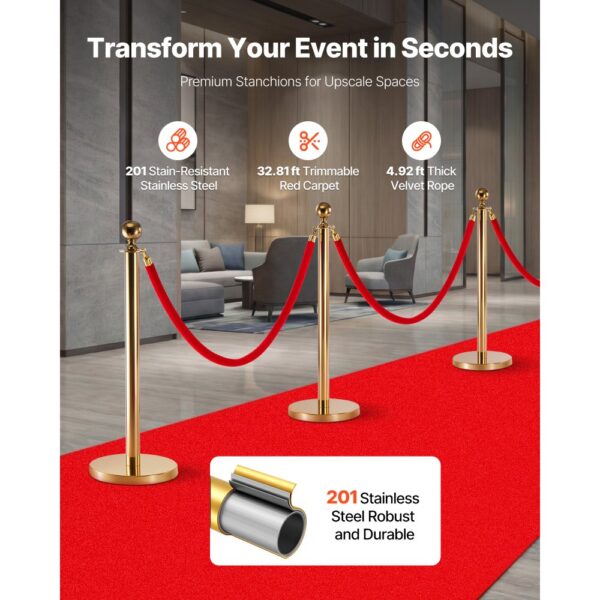 Transform Your Event in Seconds

Premium Stanchions for Upscale Spaces

201 Stain-Resistant Stainless Steel

32.81 ft Trimmable Red Carpet

4.92 ft Thick Velvet Rope

201 Stainless Steel Robust and Durable